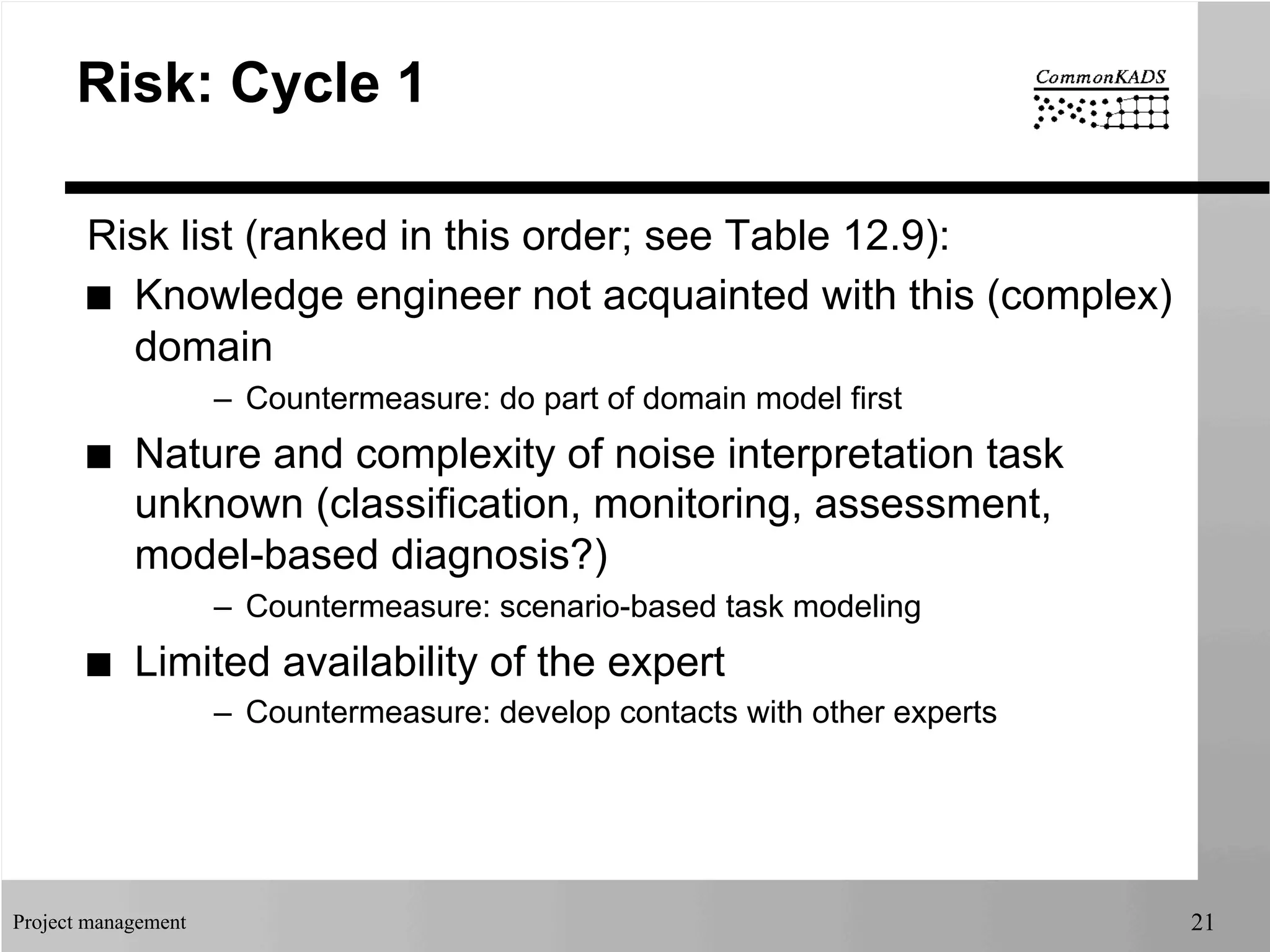 Risk: Cycle 1

CommonKADS

Risk list (ranked in this order; see Table 12.9):

■ Knowledge engineer not acquainted with this (complex) domain

– Countermeasure: do part of domain model first

■ Nature and complexity of noise interpretation task unknown (classification, monitoring, assessment, model-based diagnosis?)

– Countermeasure: scenario-based task modeling

■ Limited availability of the expert

– Countermeasure: develop contacts with other experts

Project management

21